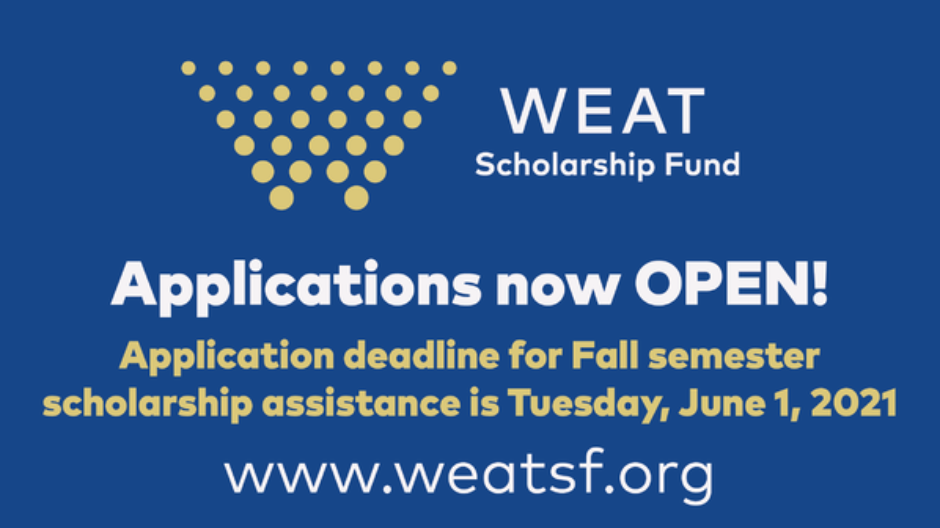 WEAT
Scholarship Fund

Applications now OPEN!

Application deadline for Fall semester scholarship assistance is Tuesday, June 1, 2021

www.weatsf.org